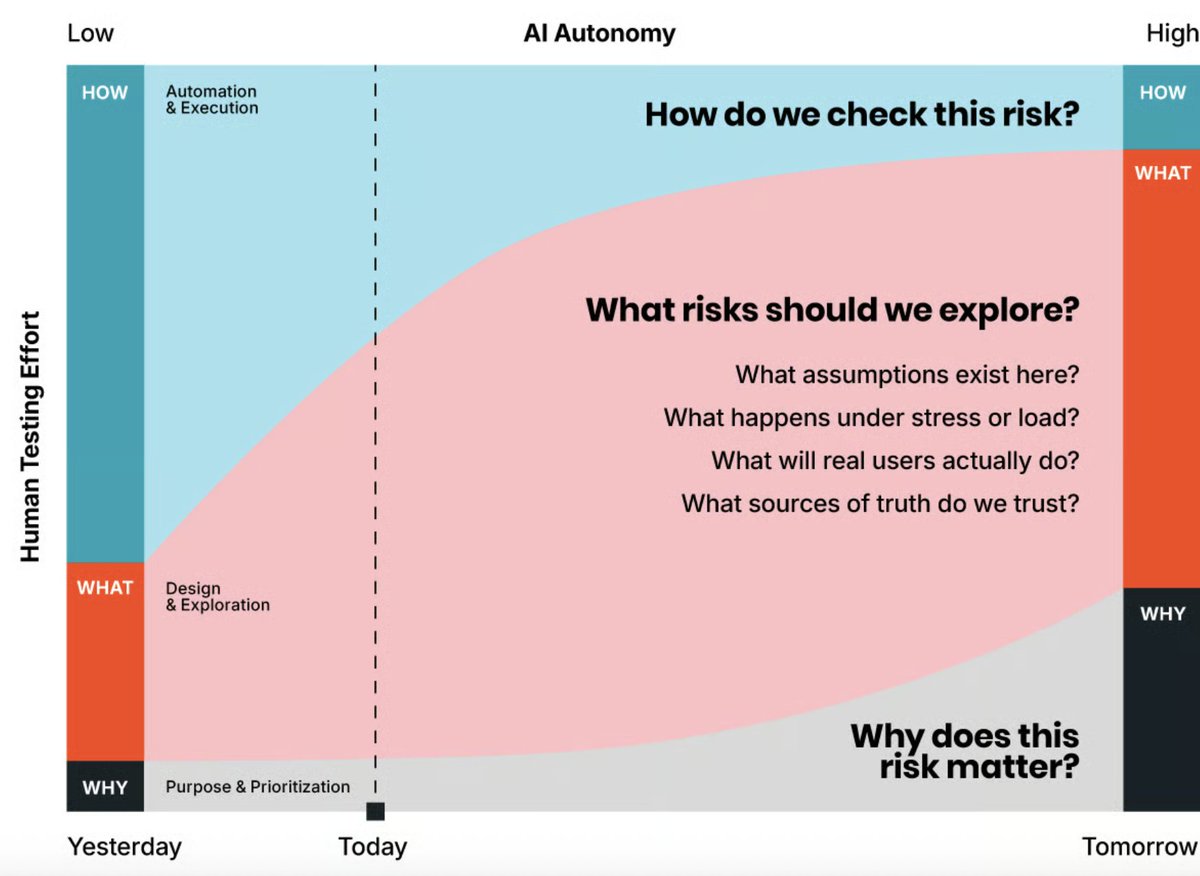 Low

AI Autonomy

High

Human Testing Effort

HOW

Automation & Execution

How do we check this risk?

HOW

WHAT

What risks should we explore?

What assumptions exist here?

What happens under stress or load?

What will real users actually do?

What sources of truth do we trust?

WHAT

Design & Exploration

WHY

Why does this risk matter?

WHY

Purpose & Prioritization

Yesterday

Today

Tomorrow